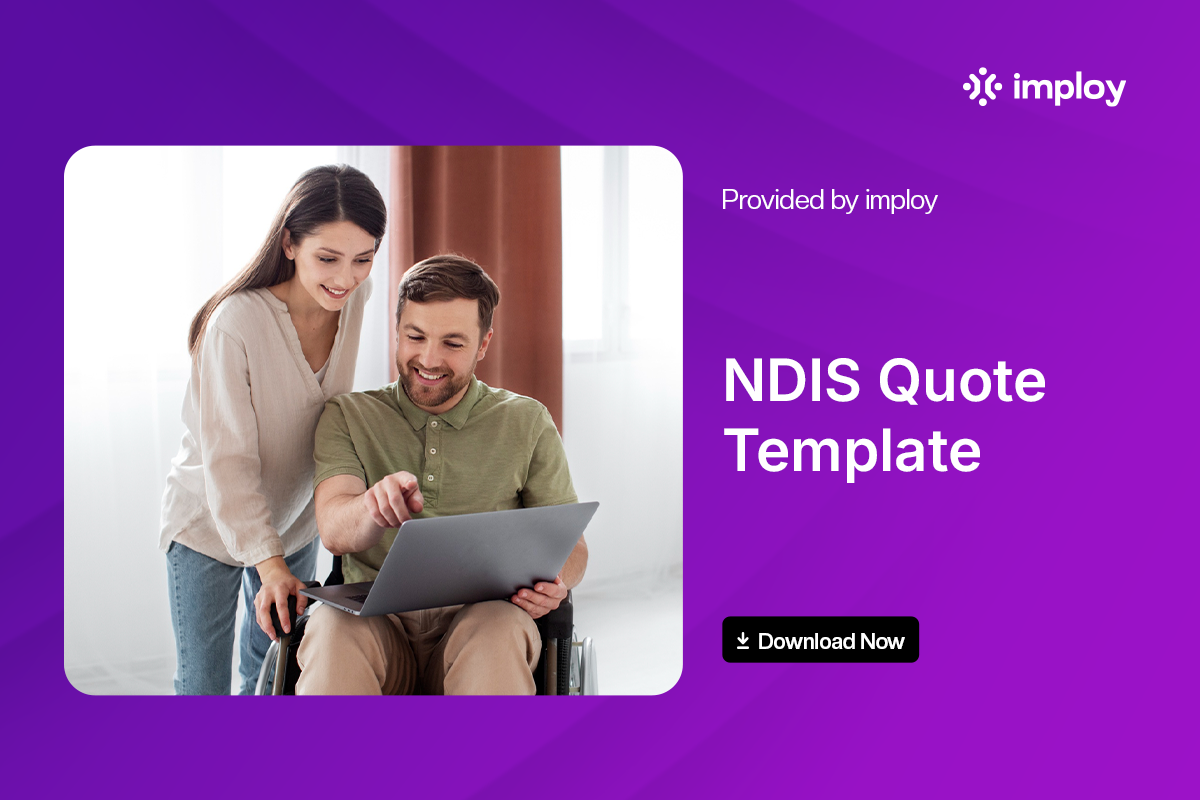 imploy

Provided by imploy

NDIS Quote Template

Download Now